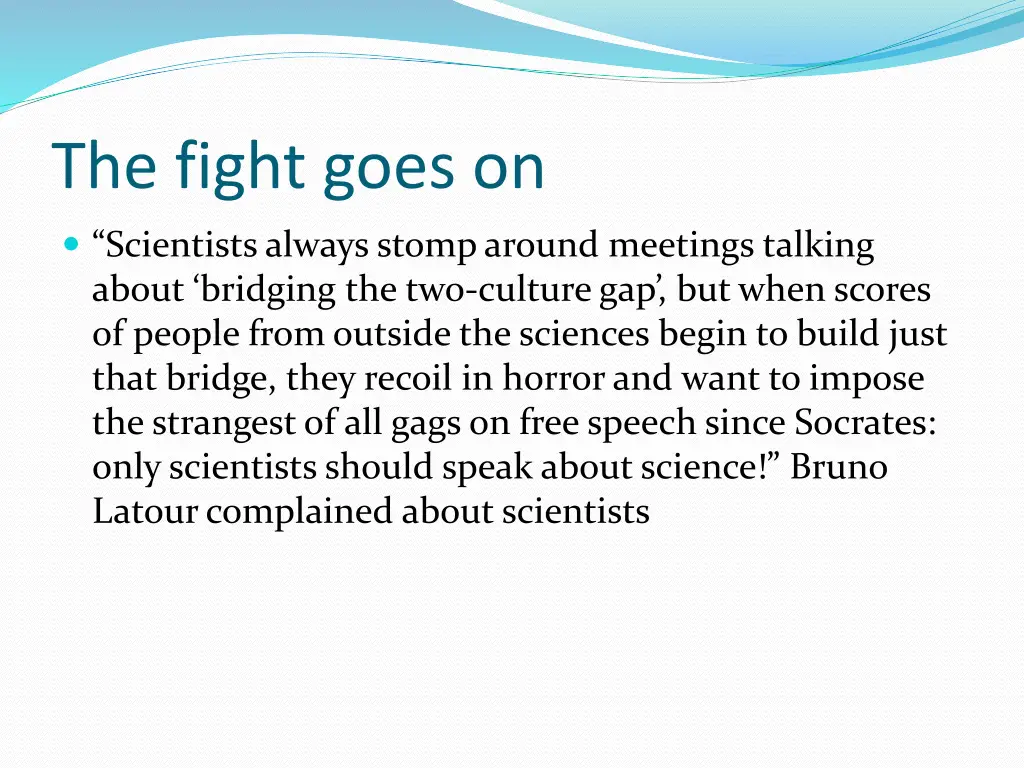 The fight goes on

“Scientists always stomp around meetings talking about ‘bridging the two-culture gap’, but when scores of people from outside the sciences begin to build just that bridge, they recoil in horror and want to impose the strangest of all gags on free speech since Socrates: only scientists should speak about science!” Bruno Latour complained about scientists